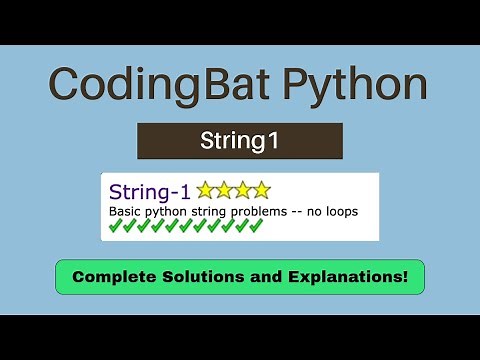 CodingBat Python

String1

String-1

Basic python string problems -- no loops

Complete Solutions and Explanations!